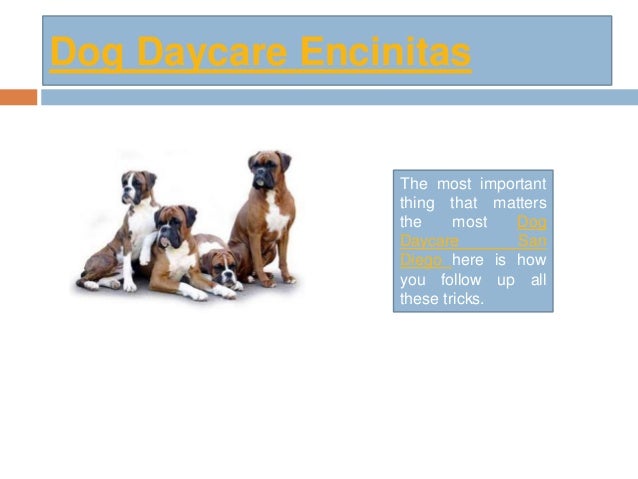 Dog Daycare Encinitas

The most important thing that matters the most Dog Daycare San Diego here is how you follow up all these tricks.